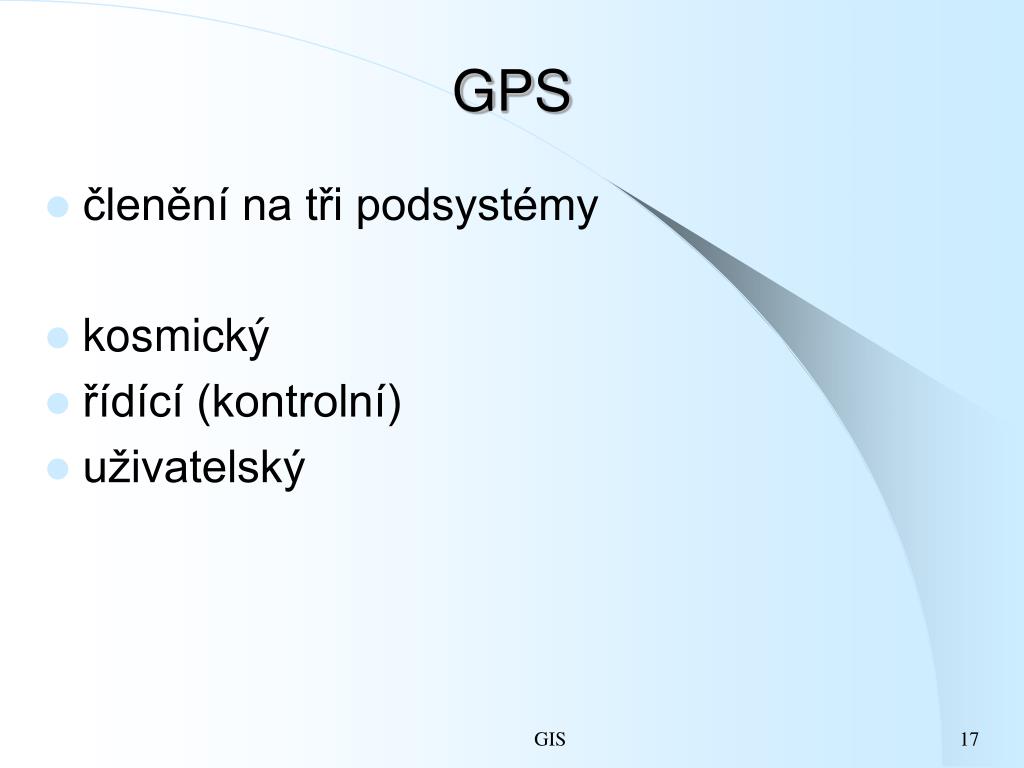 GPS

- členění na tři podsystémy

- kosmický
- řídící (kontrolní)
- uživatelský

GIS

17